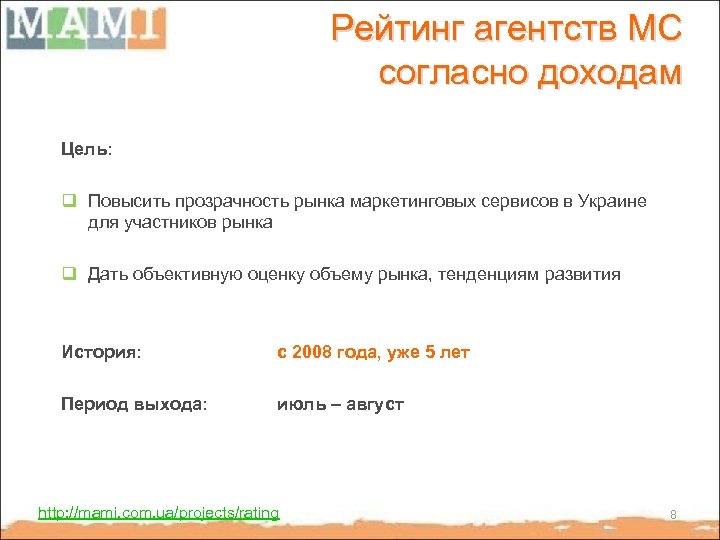 MAMI

Рейтинг агентств МС согласно доходам

Цель:

Повысить прозрачность рынка маркетинговых сервисов в Украине для участников рынка

Дать объективную оценку объему рынка, тенденциям развития

История: с 2008 года, уже 5 лет

Период выхода: июль – август

http://mami.com.ua/projects/rating

8